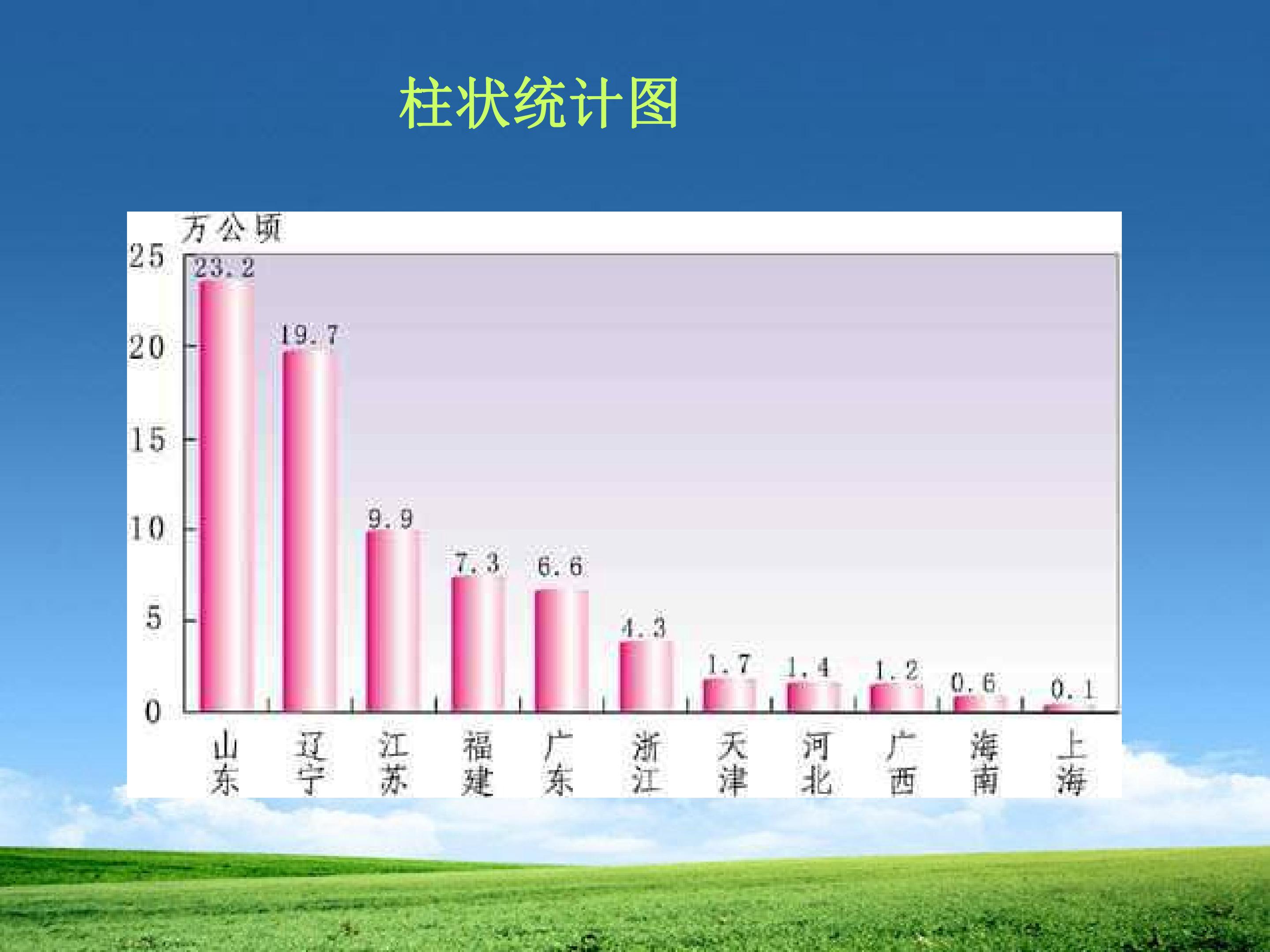 柱状统计图

万公顷

25
20
15
10
5
0

23.2
19.7
9.9
7.3
6.6
4.3
1.7
1.4
1.2
0.6
0.1

山东
辽宁
江苏
福建
广东
浙江
天津
河北
广西
海南
上海